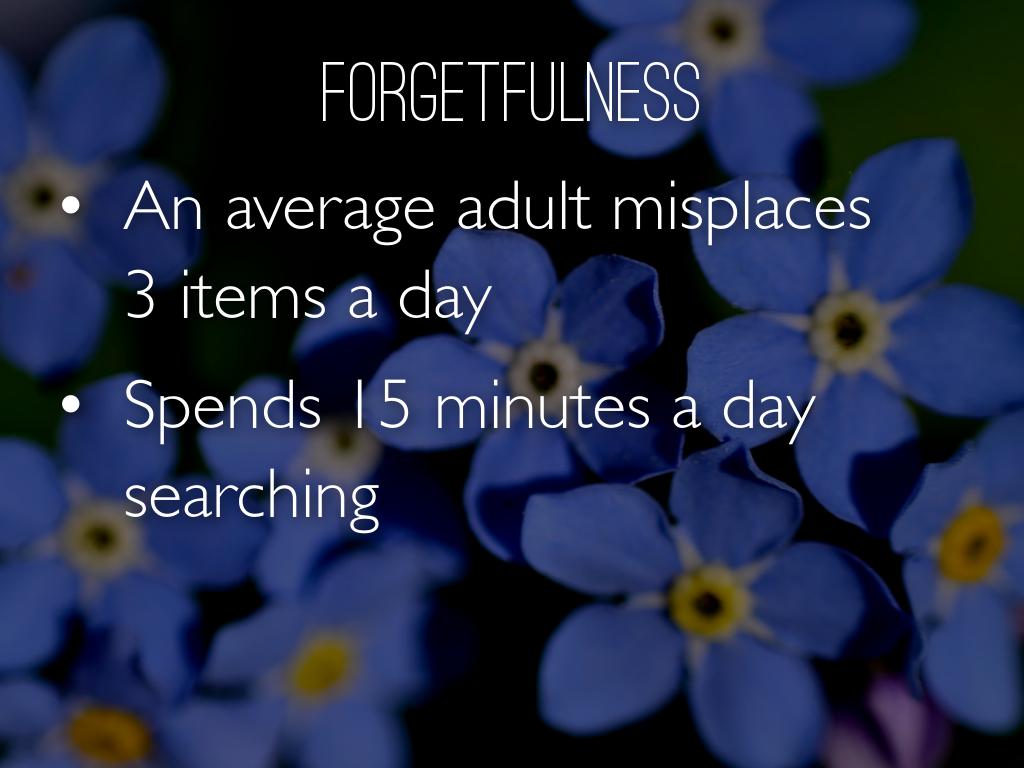 FORGETFULNESS

• An average adult misplaces 3 items a day

• Spends 15 minutes a day searching